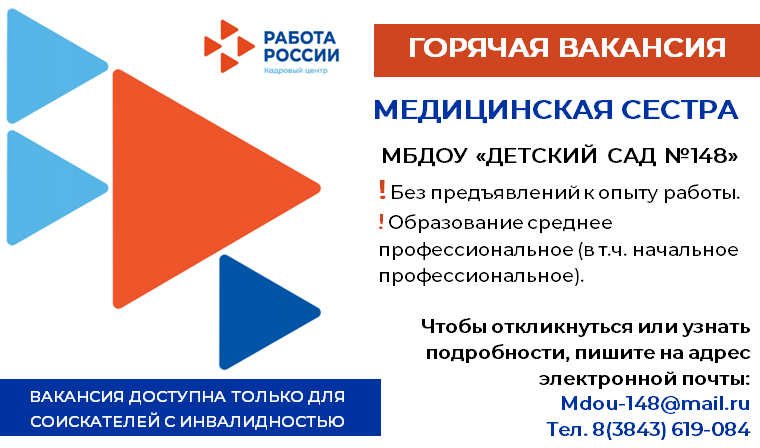 РАБОТА РОССИИ
Кадровый центр

ГОРЯЧАЯ ВАКАНСИЯ

МЕДИЦИНСКАЯ СЕСТРА

МБДОУ «ДЕТСКИЙ САД №148»

! Без предъявлений к опыту работы.
! Образование среднее профессиональное (в т.ч. начальное профессиональное).

Чтобы откликнуться или узнать подробности, пишите на адрес электронной почты:
Mdou-148@mail.ru
Тел. 8(3843) 619-084

ВАКАНСИЯ ДОСТУПНА ТОЛЬКО ДЛЯ СОИСКАТЕЛЕЙ С ИНВАЛИДНОСТЬЮ